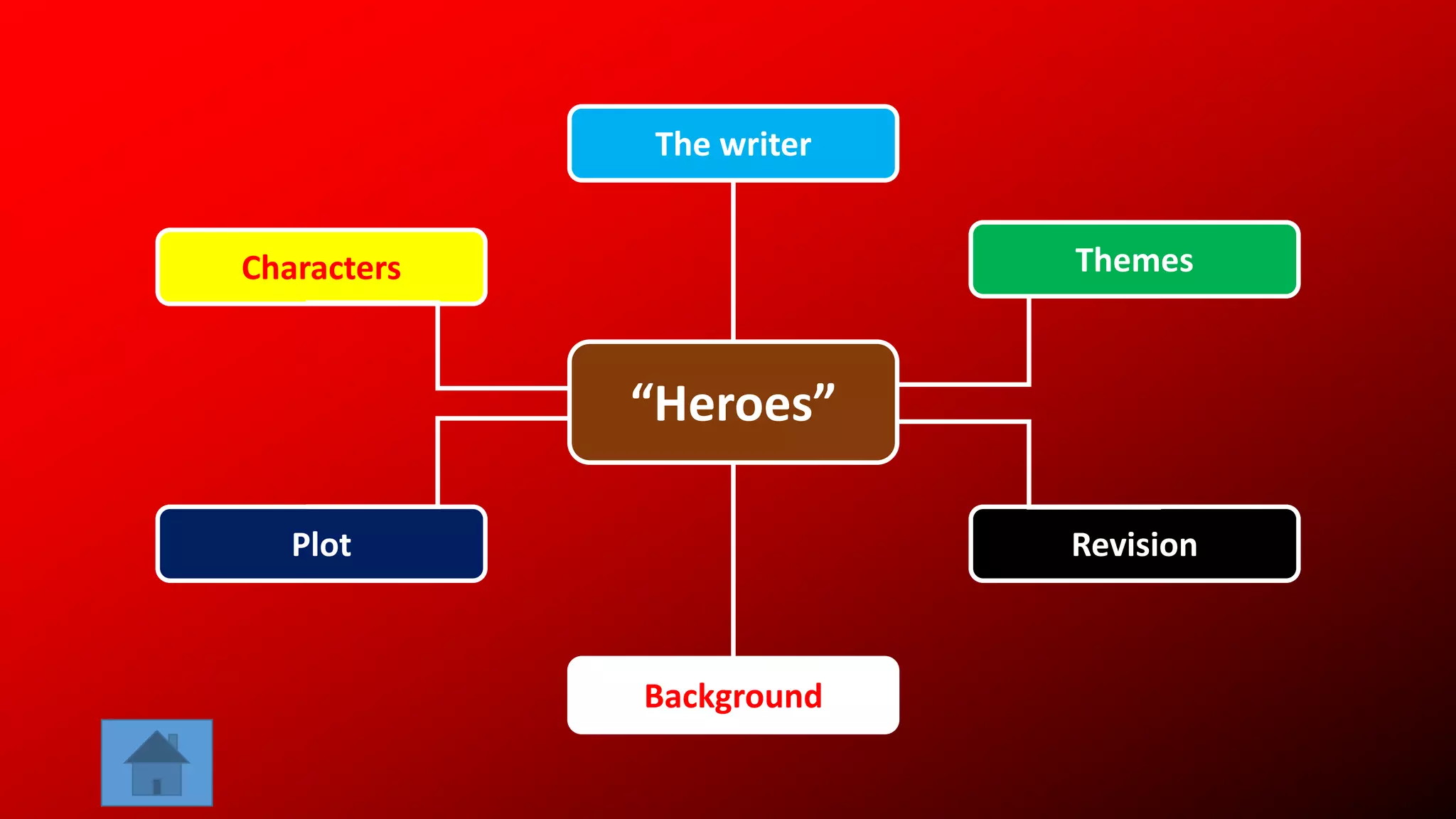 The writer

Characters

Themes

“Heroes”

Plot

Revision

Background